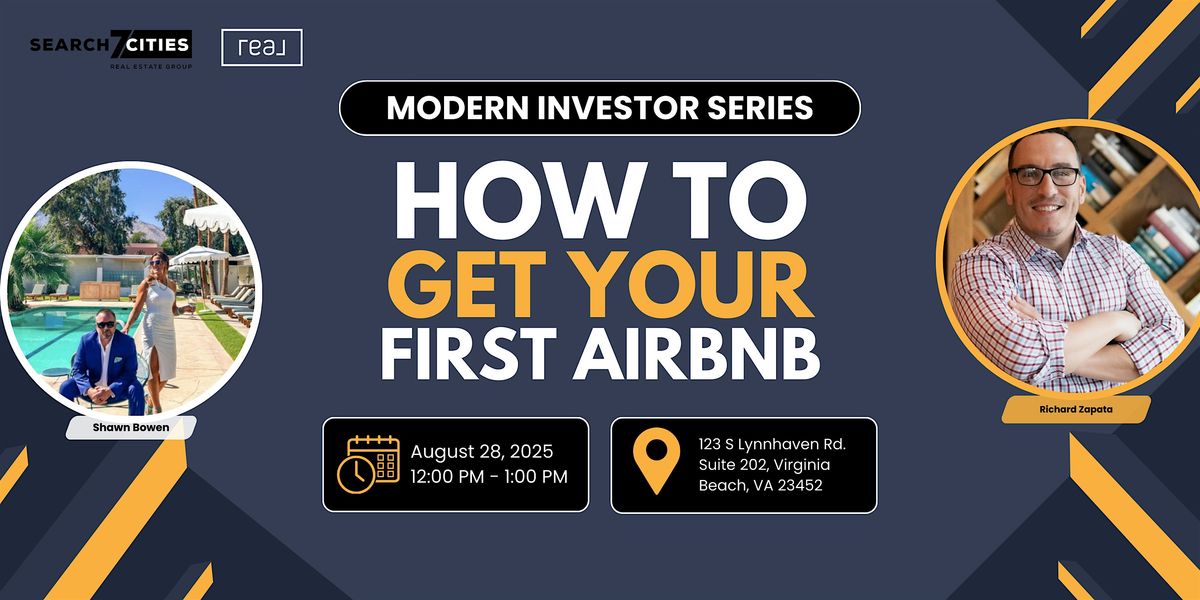 SEARCH 7 CITIES
REAL ESTATE GROUP

real

MODERN INVESTOR SERIES

HOW TO
GET YOUR
FIRST AIRBNB

Shawn Bowen

Richard Zapata

August 28, 2025
12:00 PM - 1:00 PM

123 S Lynnhaven Rd. Suite 202, Virginia Beach, VA 23452